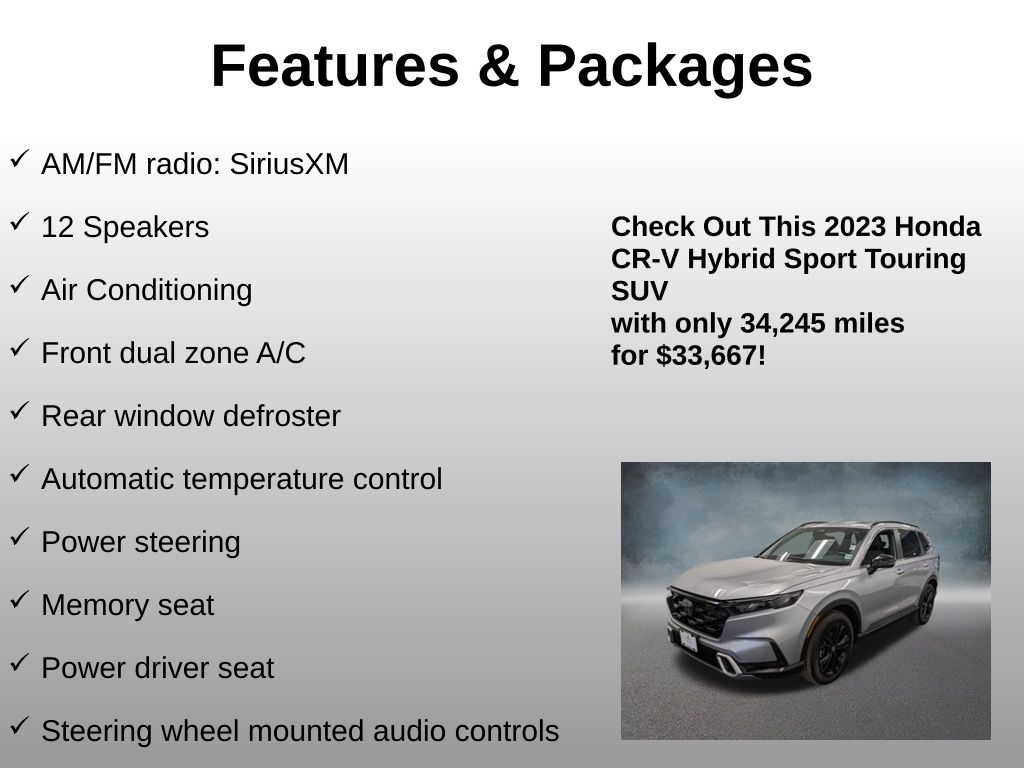 Features & Packages

✓ AM/FM radio: SiriusXM

✓ 12 Speakers

✓ Air Conditioning

✓ Front dual zone A/C

✓ Rear window defroster

✓ Automatic temperature control

✓ Power steering

✓ Memory seat

✓ Power driver seat

✓ Steering wheel mounted audio controls

Check Out This 2023 Honda CR-V Hybrid Sport Touring SUV
with only 34,245 miles
for $33,667!